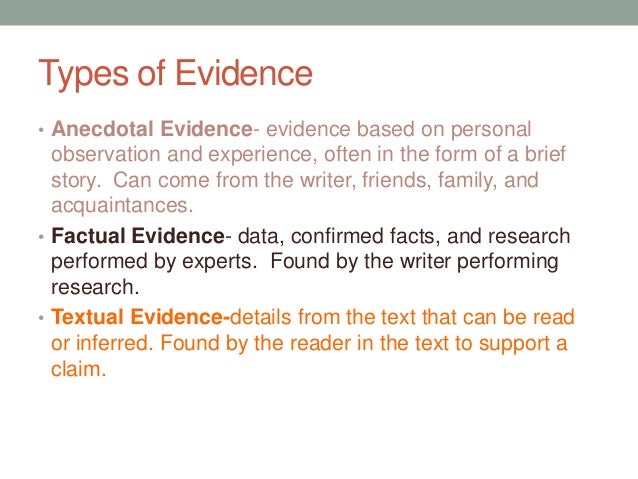 Types of Evidence

• Anecdotal Evidence- evidence based on personal observation and experience, often in the form of a brief story. Can come from the writer, friends, family, and acquaintances.

• Factual Evidence- data, confirmed facts, and research performed by experts. Found by the writer performing research.

• Textual Evidence-details from the text that can be read or inferred. Found by the reader in the text to support a claim.